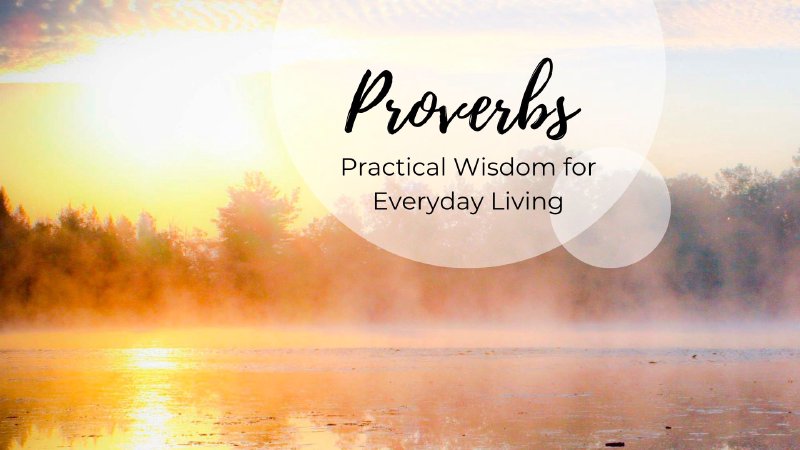 Proverbs

Practical Wisdom for Everyday Living